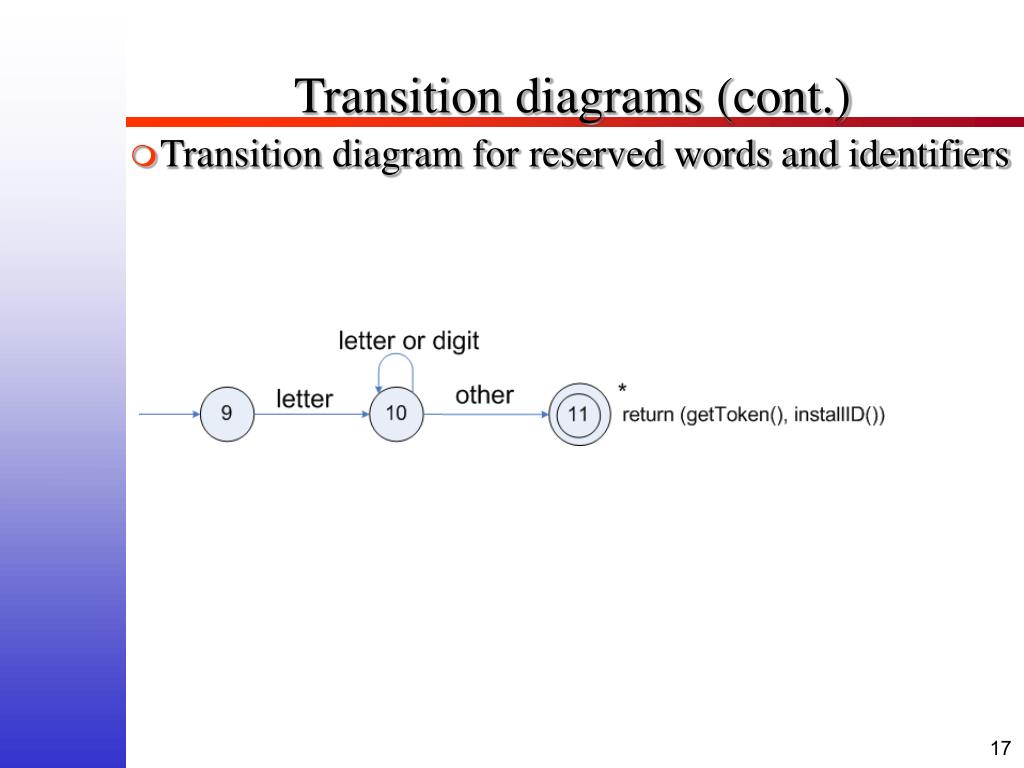 Transition diagrams (cont.)

Transition diagram for reserved words and identifiers

letter or digit

9

letter

10

other

11

*

return (getToken(), installID())

17